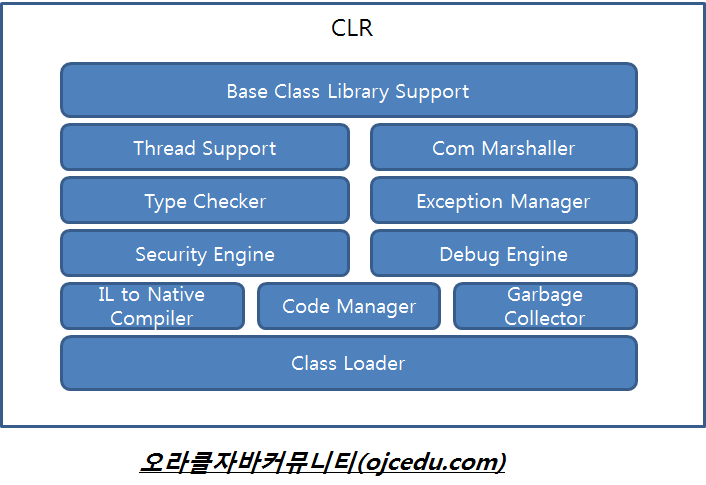 CLR

Base Class Library Support

Thread Support

Com Marshaller

Type Checker

Exception Manager

Security Engine

Debug Engine

IL to Native Compiler

Code Manager

Garbage Collector

Class Loader

오라클자바커뮤니티(ojcedu.com)